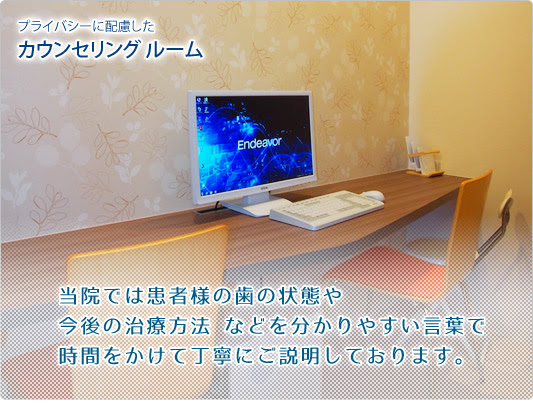 プライバシーに配慮した
カウンセリング ルーム

Endeavor

当院では患者様の歯の状態や
今後の治療方法 などを分かりやすい言葉で
時間をかけて丁寧にご説明しております。